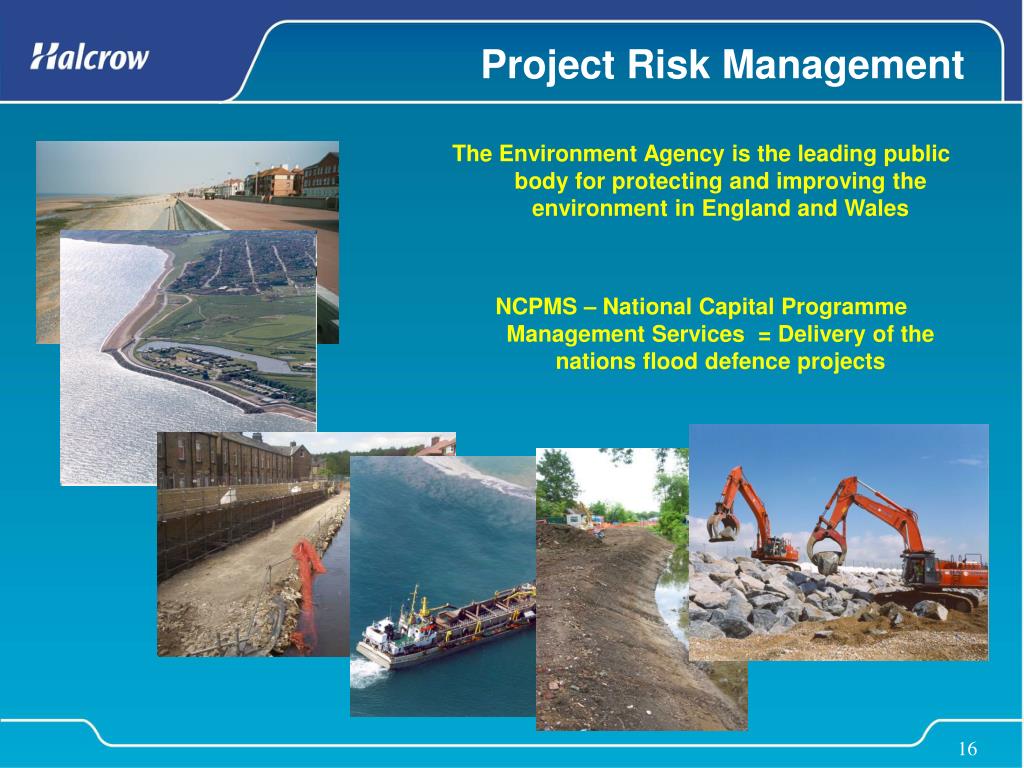 Halcrow

Project Risk Management

The Environment Agency is the leading public body for protecting and improving the environment in England and Wales

NCPMS – National Capital Programme Management Services = Delivery of the nations flood defence projects

16